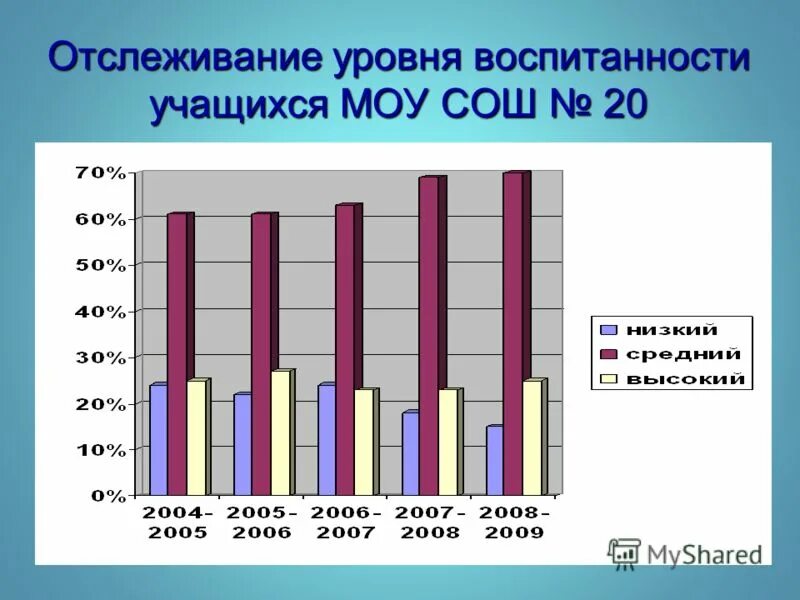 Отслеживание уровня воспитанности учащихся МОУ СОШ № 20

70%
60%
50%
40%
30%
20%
10%
0%

2004-2005
2005-2006
2006-2007
2007-2008
2008-2009

низкий
средний
высокий

MyShared